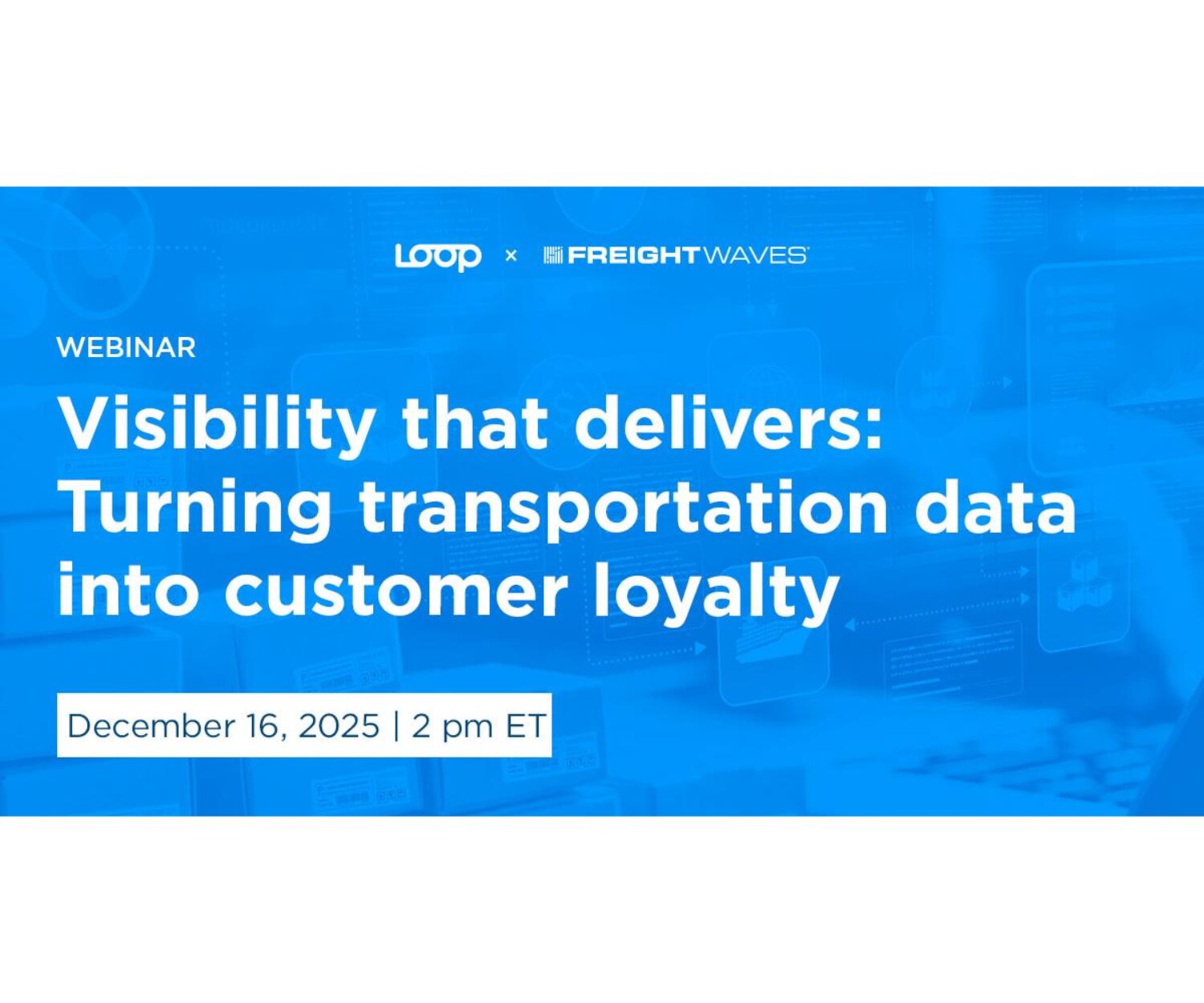 Loop × FREIGHTWAVES

WEBINAR

Visibility that delivers: Turning transportation data into customer loyalty

December 16, 2025 | 2 pm ET